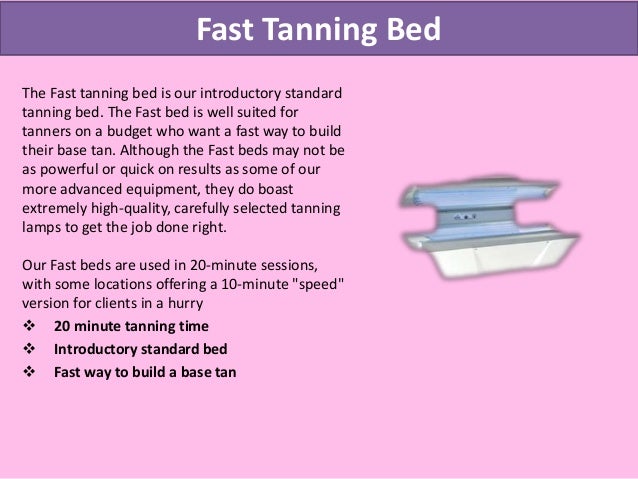 Fast Tanning Bed

The Fast tanning bed is our introductory standard tanning bed. The Fast bed is well suited for tanners on a budget who want a fast way to build their base tan. Although the Fast beds may not be as powerful or quick on results as some of our more advanced equipment, they do boast extremely high-quality, carefully selected tanning lamps to get the job done right.

Our Fast beds are used in 20-minute sessions, with some locations offering a 10-minute "speed" version for clients in a hurry

❖ 20 minute tanning time
❖ Introductory standard bed
❖ Fast way to build a base tan